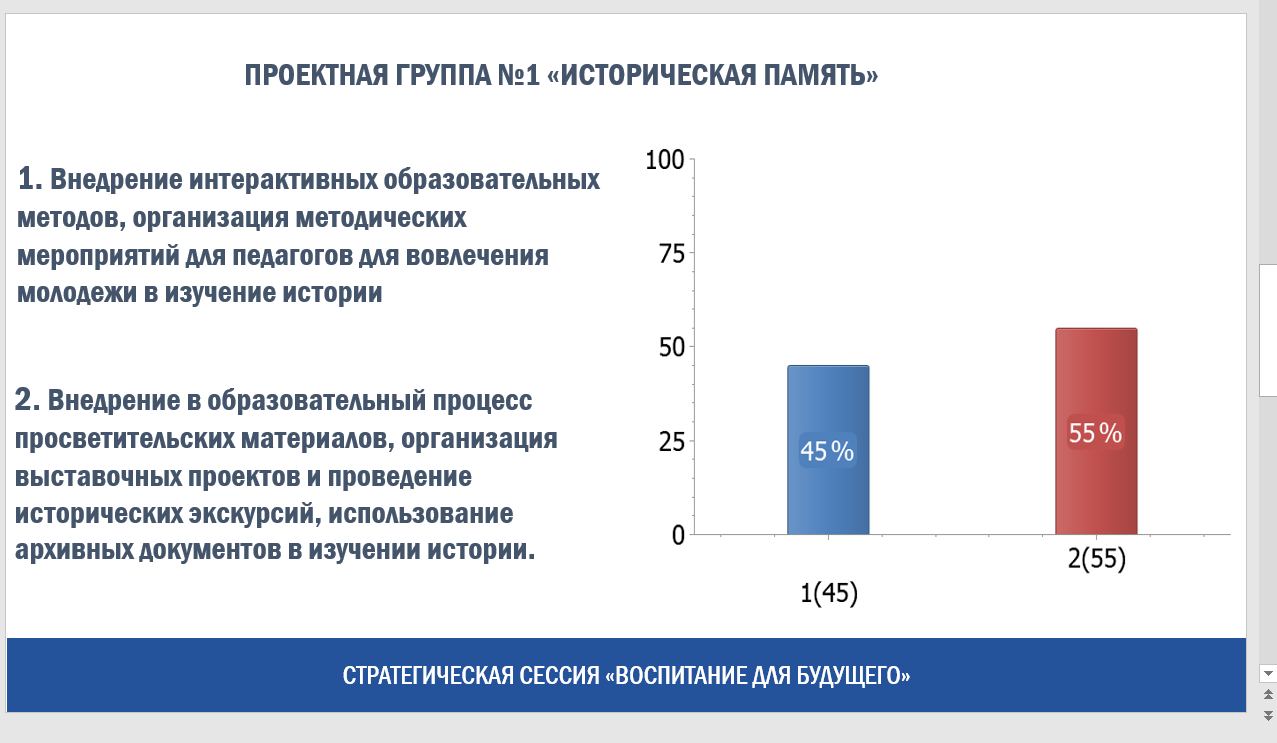 ПРОЕКТНАЯ ГРУППА №1 «ИСТОРИЧЕСКАЯ ПАМЯТЬ»

1. Внедрение интерактивных образовательных методов, организация методических мероприятий для педагогов для вовлечения молодежи в изучение истории

2. Внедрение в образовательный процесс просветительских материалов, организация выставочных проектов и проведение исторических экскурсий, использование архивных документов в изучении истории.

100
75
50
25
0
45%
55%
1(45)
2(55)

СТРАТЕГИЧЕСКАЯ СЕССИЯ «ВОСПИТАНИЕ ДЛЯ БУДУЩЕГО»